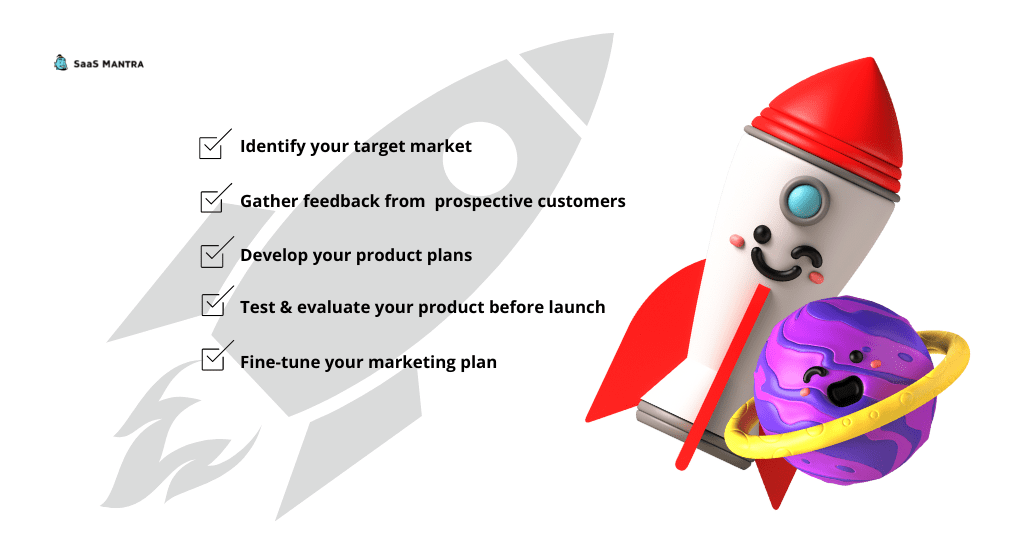 SaaS MANTRA

Identify your target market

Gather feedback from prospective customers

Develop your product plans

Test & evaluate your product before launch

Fine-tune your marketing plan